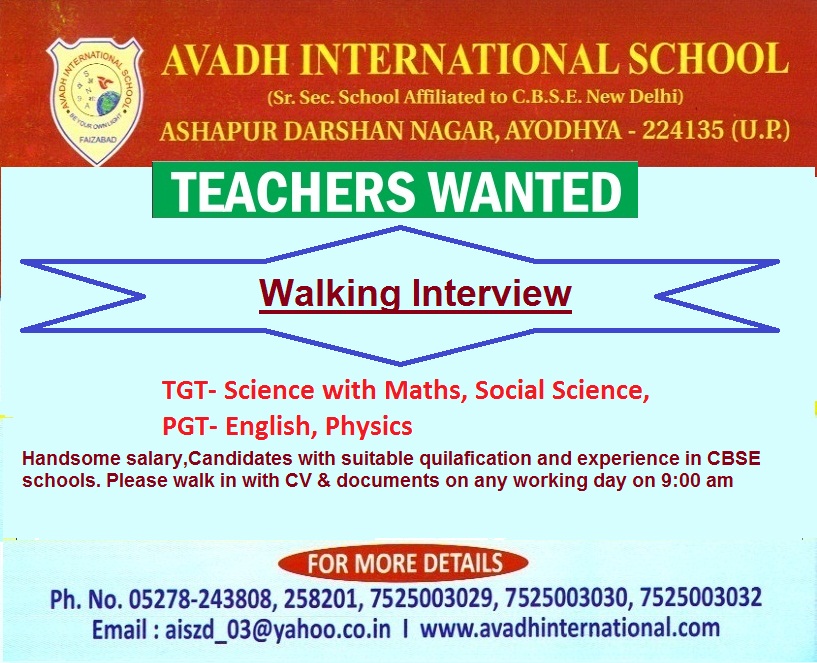 AVADH INTERNATIONAL SCHOOL
BE YOUR OWN LIGHT
FAIZABAD

AVADH INTERNATIONAL SCHOOL
(Sr. Sec. School Affiliated to C.B.S.E. New Delhi)
ASHAPUR DARSHAN NAGAR, AYODHYA - 224135 (U.P.)

TEACHERS WANTED

Walking Interview

TGT- Science with Maths, Social Science,
PGT- English, Physics

Handsome salary,Candidates with suitable quilafication and experience in CBSE schools. Please walk in with CV & documents on any working day on 9:00 am

FOR MORE DETAILS
Ph. No. 05278-243808, 258201, 7525003029, 7525003030, 7525003032
Email : aiszd_03@yahoo.co.in I www.avadhinternational.com